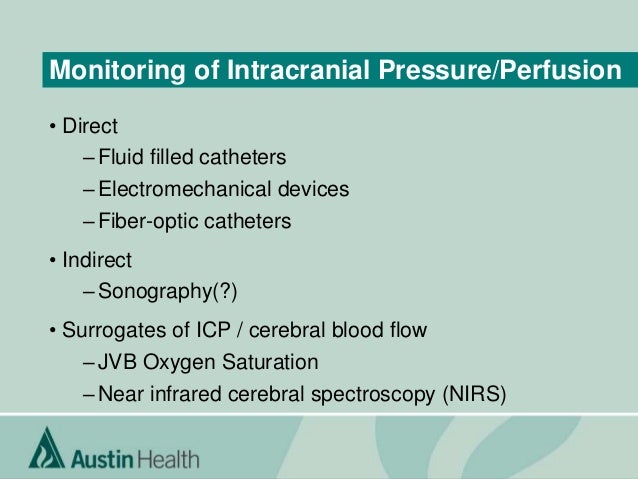 Monitoring of Intracranial Pressure/Perfusion

• Direct
– Fluid filled catheters
– Electromechanical devices
– Fiber-optic catheters

• Indirect
– Sonography(?)

• Surrogates of ICP / cerebral blood flow
– JVB Oxygen Saturation
– Near infrared cerebral spectroscopy (NIRS)

Austin Health